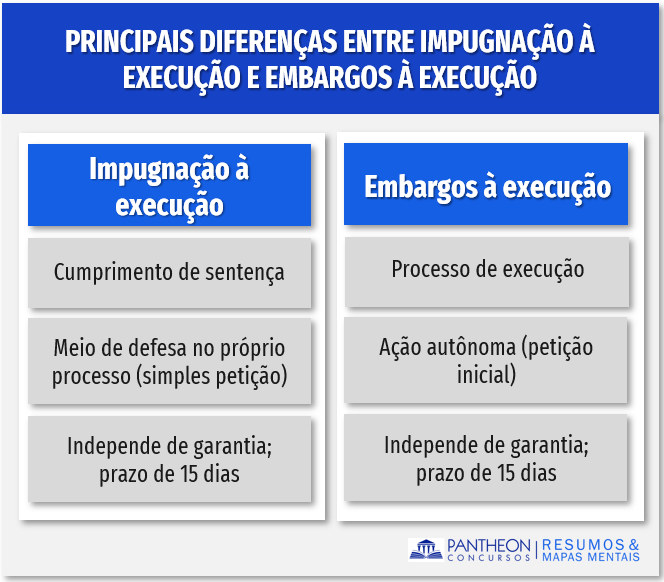 PRINCIPAIS DIFERENÇAS ENTRE IMPUGNAÇÃO À EXECUÇÃO E EMBARGOS À EXECUÇÃO

Impugnação à execução

Cumprimento de sentença

Meio de defesa no próprio processo (simples petição)

Independe de garantia; prazo de 15 dias

Embargos à execução

Processo de execução

Ação autônoma (petição inicial)

Independe de garantia; prazo de 15 dias

PANTHEON CONCURSOS | RESUMOS & MAPAS MENTAIS